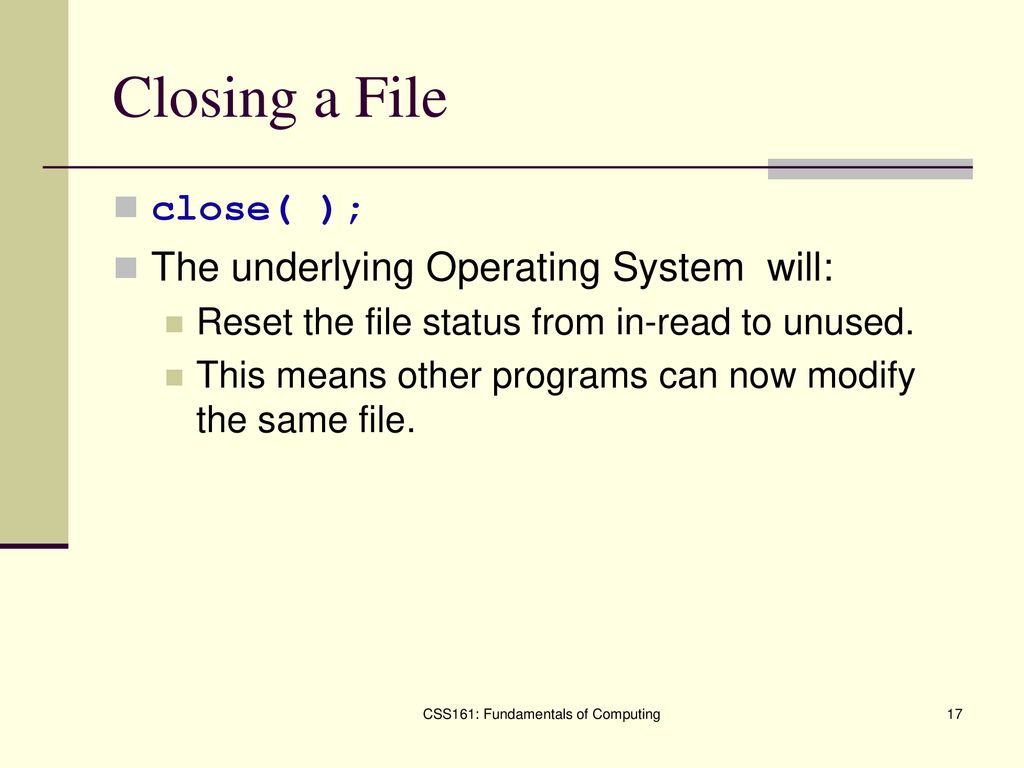 Closing a File

close( );

The underlying Operating System will:

Reset the file status from in-read to unused.

This means other programs can now modify the same file.

CSS161: Fundamentals of Computing

17